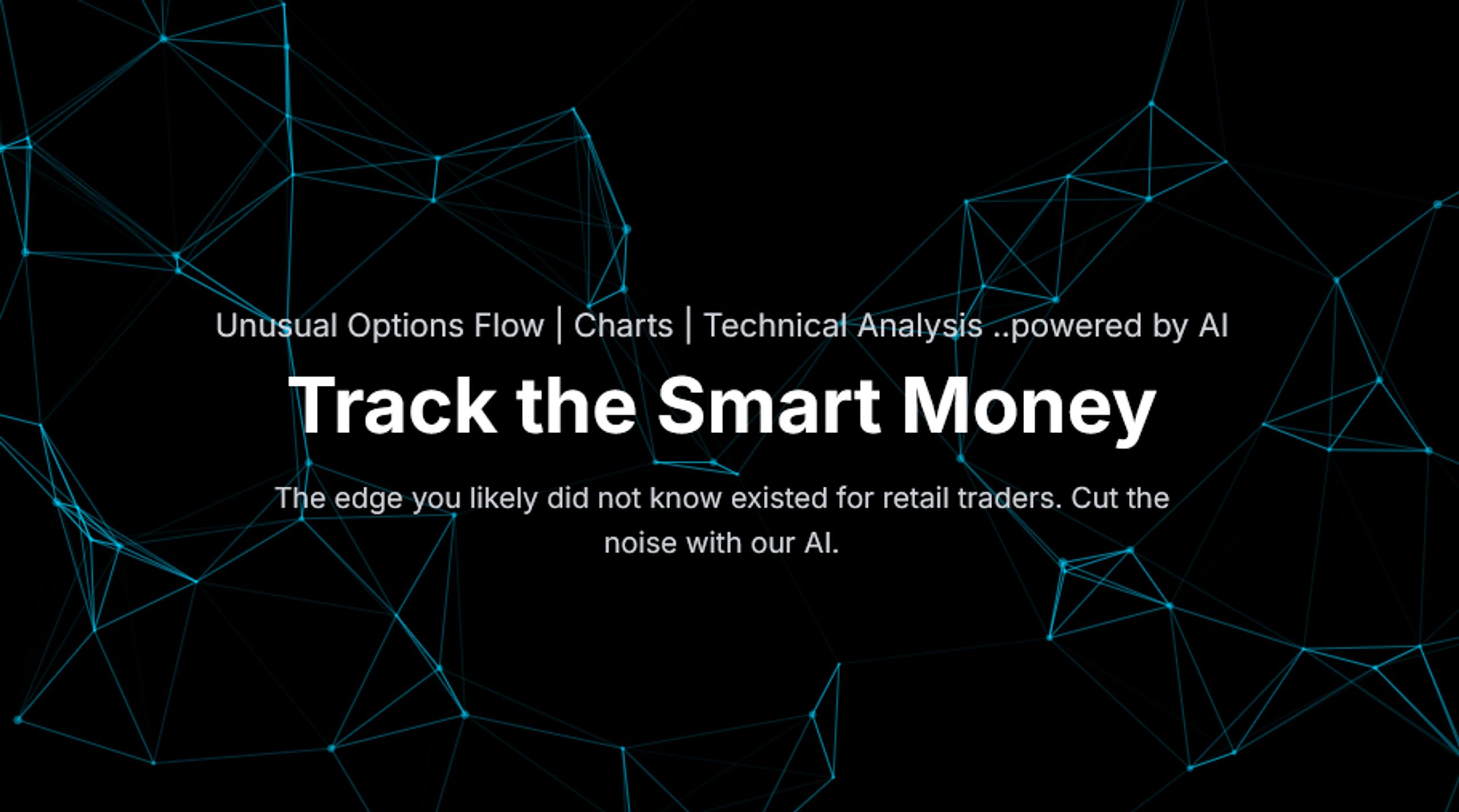 Unusual Options Flow | Charts | Technical Analysis ..powered by AI

Track the Smart Money

The edge you likely did not know existed for retail traders. Cut the noise with our AI.